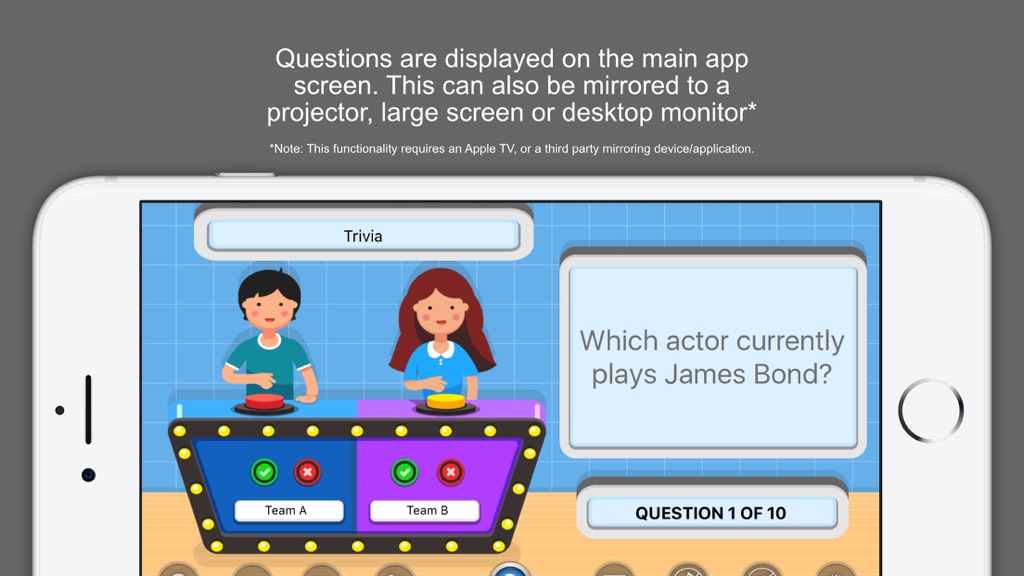 Questions are displayed on the main app screen. This can also be mirrored to a projector, large screen or desktop monitor*

*Note: This functionality requires an Apple TV, or a third party mirroring device/application.

Trivia

Which actor currently plays James Bond?

Team A

Team B

QUESTION 1 OF 10